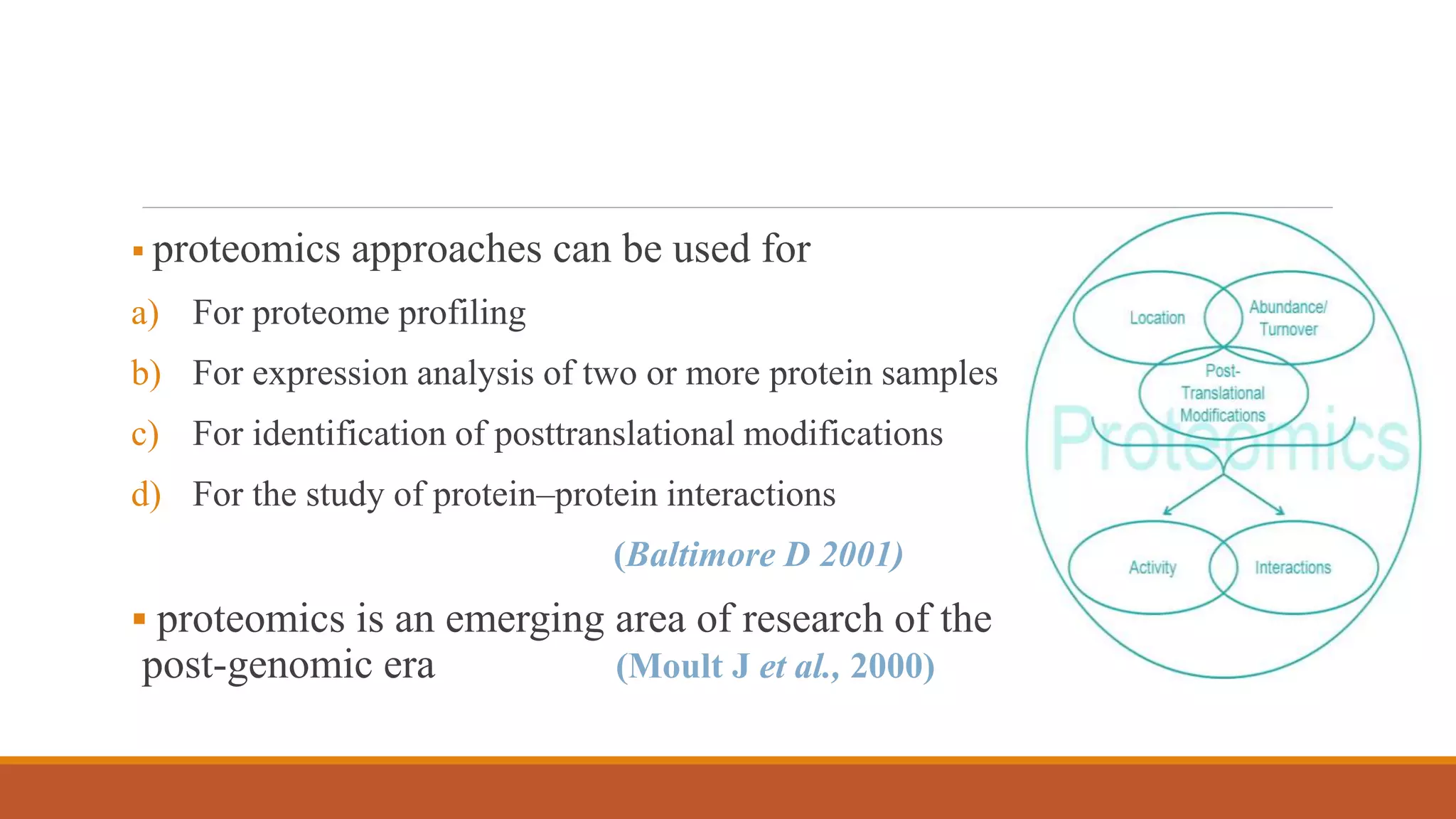 ▪ proteomics approaches can be used for

a) For proteome profiling

b) For expression analysis of two or more protein samples

c) For identification of posttranslational modifications

d) For the study of protein–protein interactions

(Baltimore D 2001)

▪ proteomics is an emerging area of research of the post-genomic era (Moult J et al., 2000)

Location

Abundance/ Turnover

Post-Translational Modifications

Proteomics

Activity

Interactions